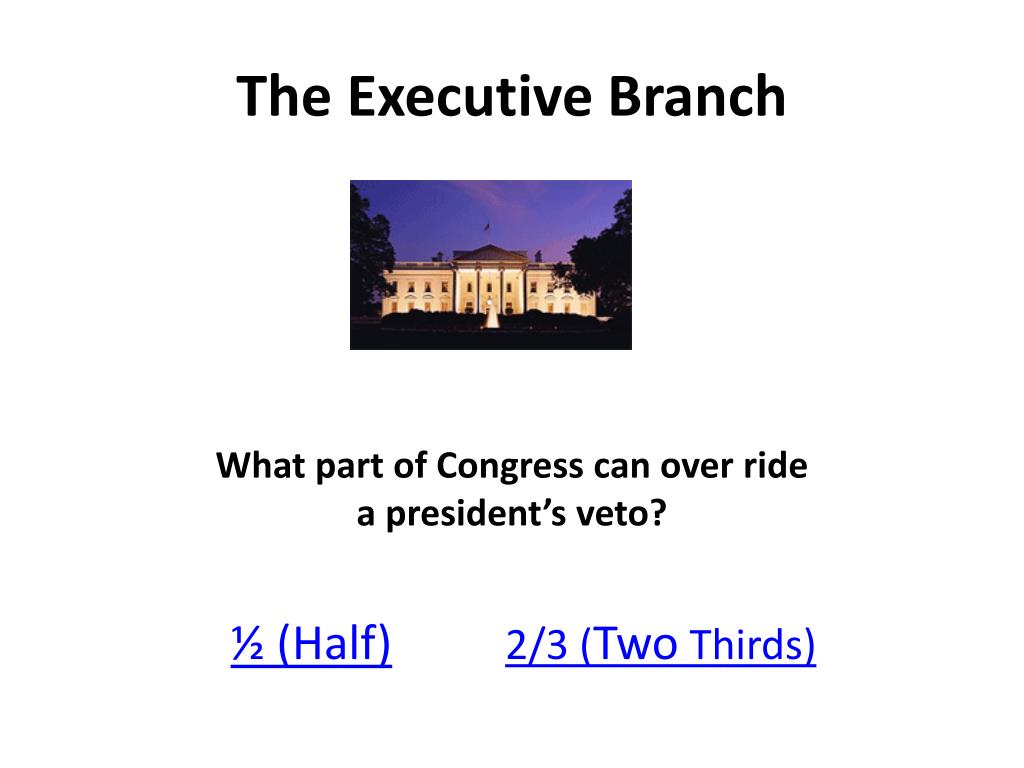 The Executive Branch

What part of Congress can over ride a president's veto?

½ (Half)

2/3 (Two Thirds)